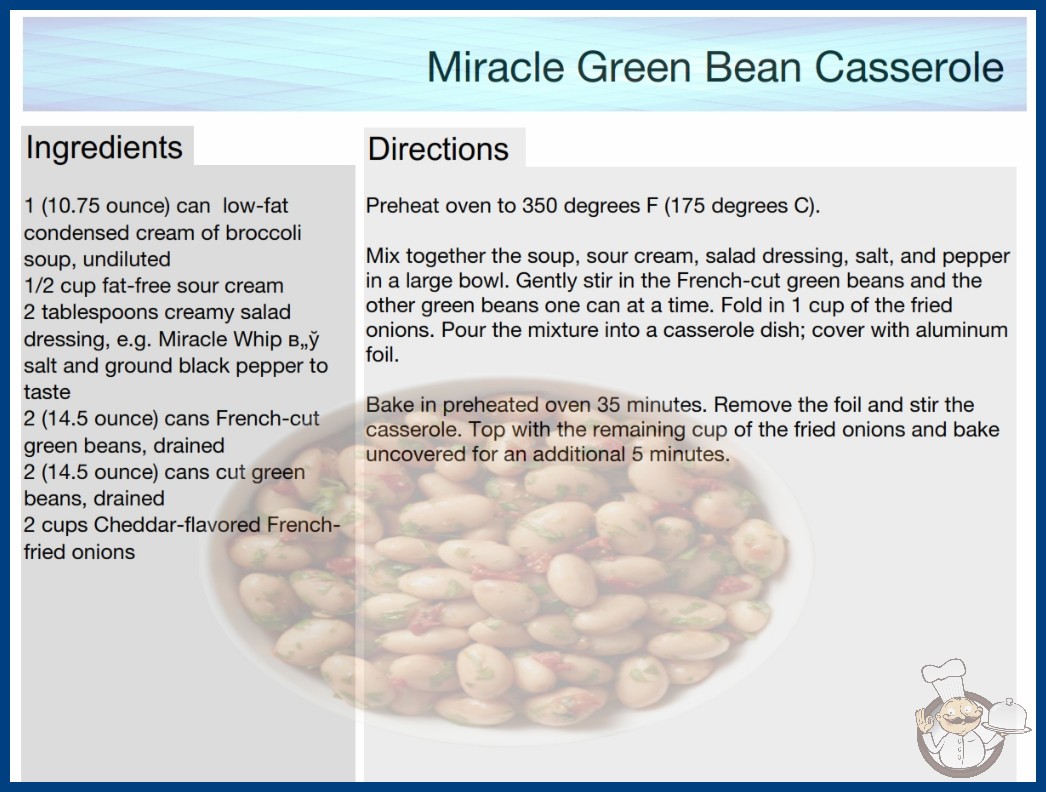 Miracle Green Bean Casserole

Ingredients

1 (10.75 ounce) can low-fat condensed cream of broccoli soup, undiluted
1/2 cup fat-free sour cream
2 tablespoons creamy salad dressing, e.g. Miracle Whip в„ў
salt and ground black pepper to taste
2 (14.5 ounce) cans French-cut green beans, drained
2 (14.5 ounce) cans cut green beans, drained
2 cups Cheddar-flavored French-fried onions

Directions

Preheat oven to 350 degrees F (175 degrees C).

Mix together the soup, sour cream, salad dressing, salt, and pepper in a large bowl. Gently stir in the French-cut green beans and the other green beans one can at a time. Fold in 1 cup of the fried onions. Pour the mixture into a casserole dish; cover with aluminum foil.

Bake in preheated oven 35 minutes. Remove the foil and stir the casserole. Top with the remaining cup of the fried onions and bake uncovered for an additional 5 minutes.